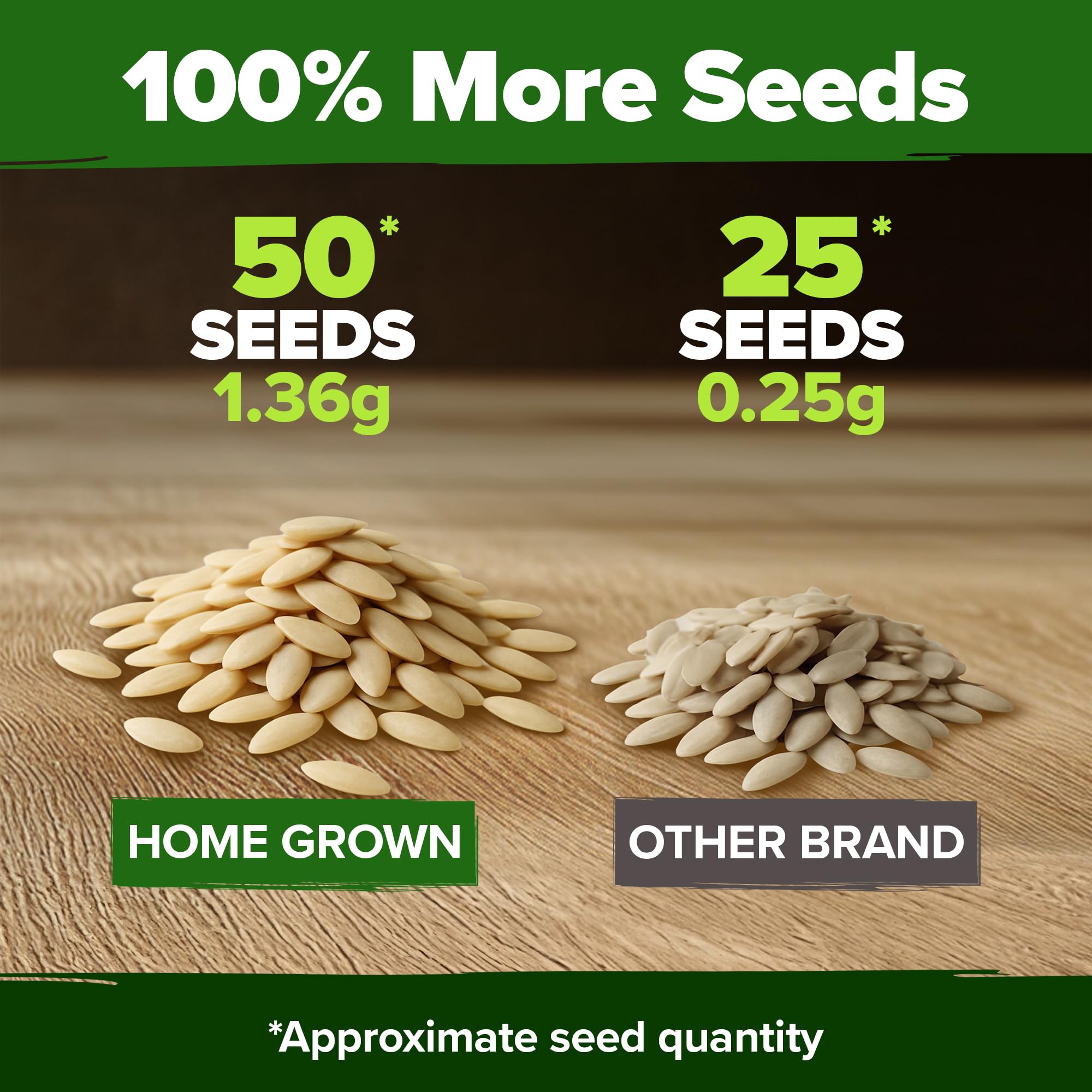 100% More Seeds

50*
SEEDS
1.36g

25*
SEEDS
0.25g

HOME GROWN

OTHER BRAND

*Approximate seed quantity